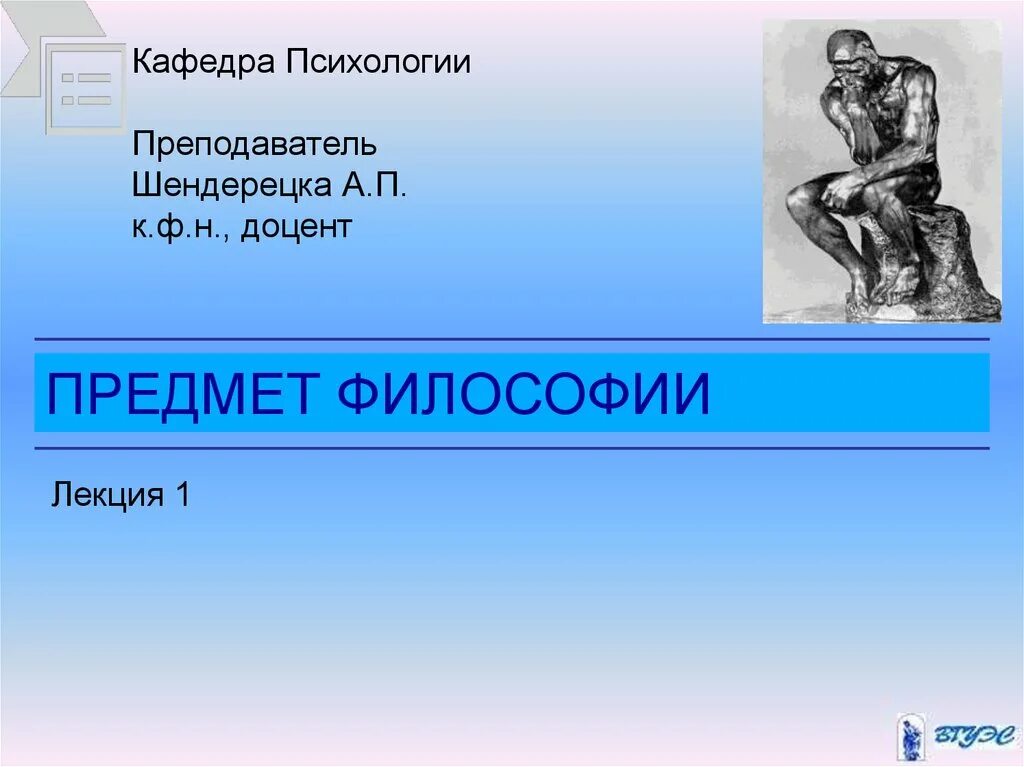 Кафедра Психологии

Преподаватель
Шендерецка А.П.
к.ф.н., доцент

ПРЕДМЕТ ФИЛОСОФИИ

Лекция 1

ВГУЭС